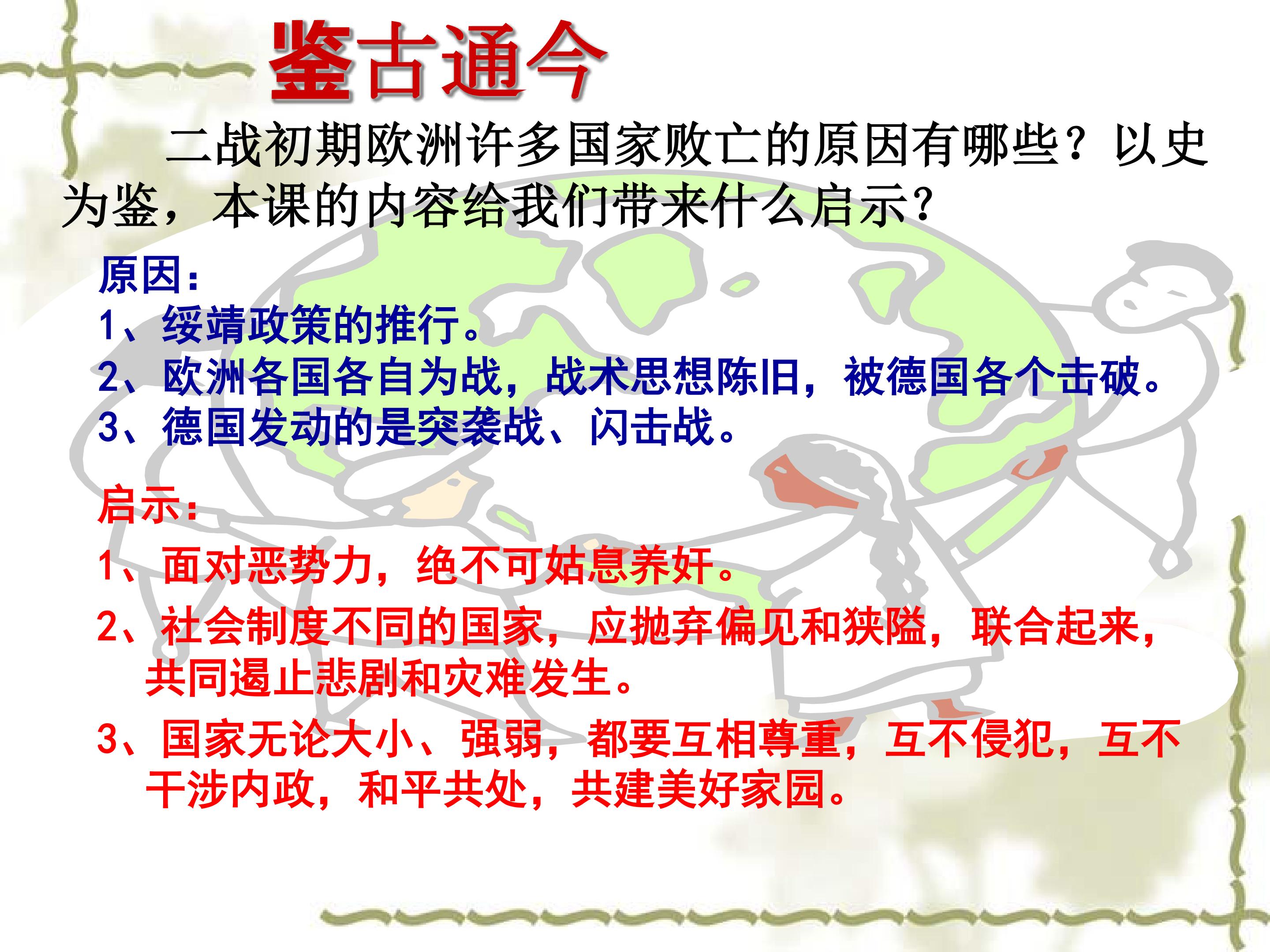 鉴古通今

二战初期欧洲许多国家败亡的原因有哪些？以史为鉴，本课的内容给我们带来什么启示？

原因：
1、绥靖政策的推行。
2、欧洲各国各自为战，战术思想陈旧，被德国各个击破。
3、德国发动的是突袭战、闪击战。

启示：
1、面对恶势力，绝不可姑息养奸。
2、社会制度不同的国家，应抛弃偏见和狭隘，联合起来，共同遏止悲剧和灾难发生。
3、国家无论大小、强弱，都要互相尊重，互不侵犯，互不干涉内政，和平共处，共建美好家园。